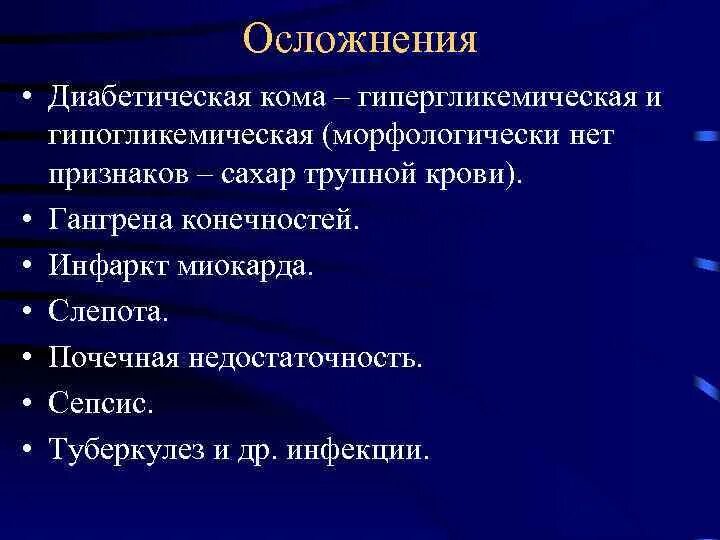 Осложнения

• Диабетическая кома – гипергликемическая и гипогликемическая (морфологически нет признаков – сахар трупной крови).
• Гангрена конечностей.
• Инфаркт миокарда.
• Слепота.
• Почечная недостаточность.
• Сепсис.
• Туберкулез и др. инфекции.